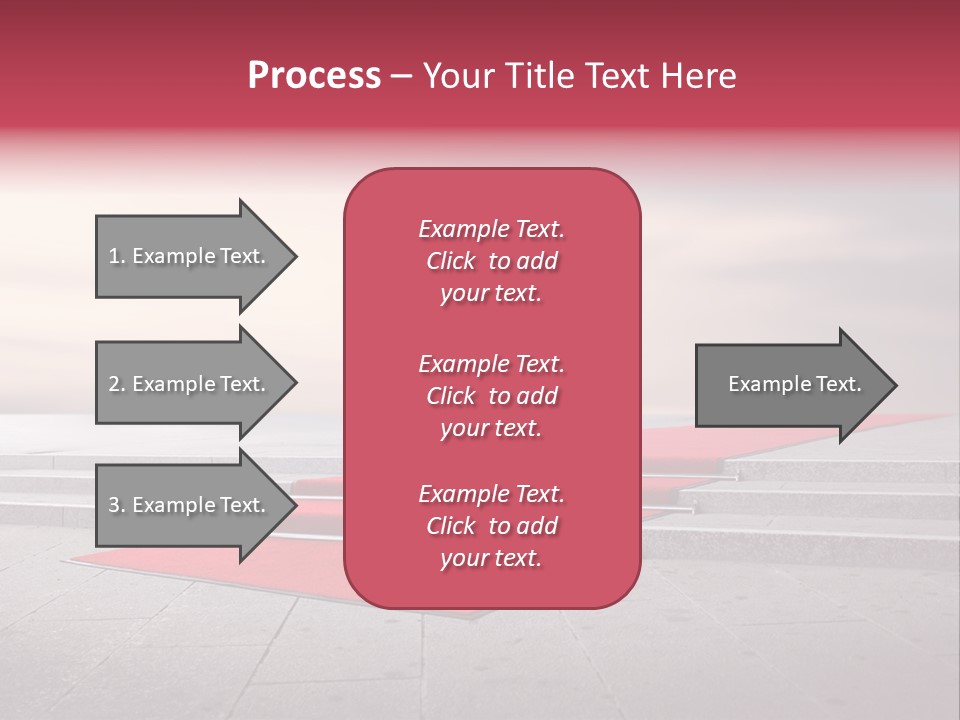 Process – Your Title Text Here

1. Example Text.

2. Example Text.

3. Example Text.

Example Text. Click to add your text.

Example Text. Click to add your text.

Example Text. Click to add your text.

Example Text.